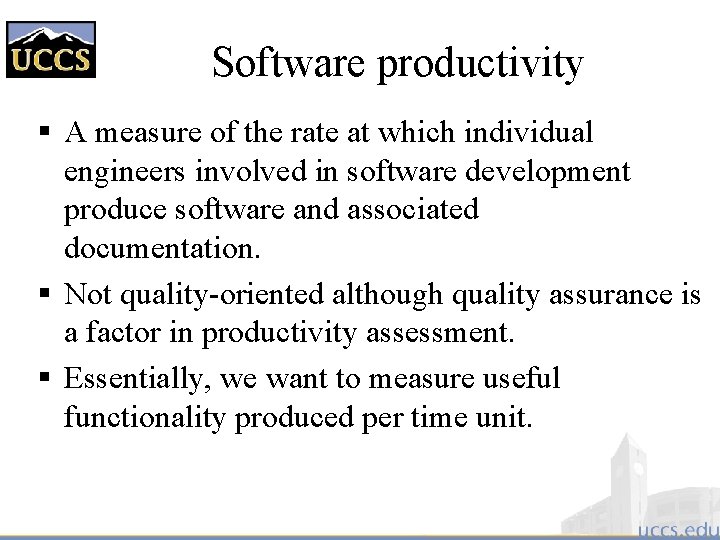 UCCS

Software productivity

▪ A measure of the rate at which individual engineers involved in software development produce software and associated documentation.

▪ Not quality-oriented although quality assurance is a factor in productivity assessment.

▪ Essentially, we want to measure useful functionality produced per time unit.

uccs.edu